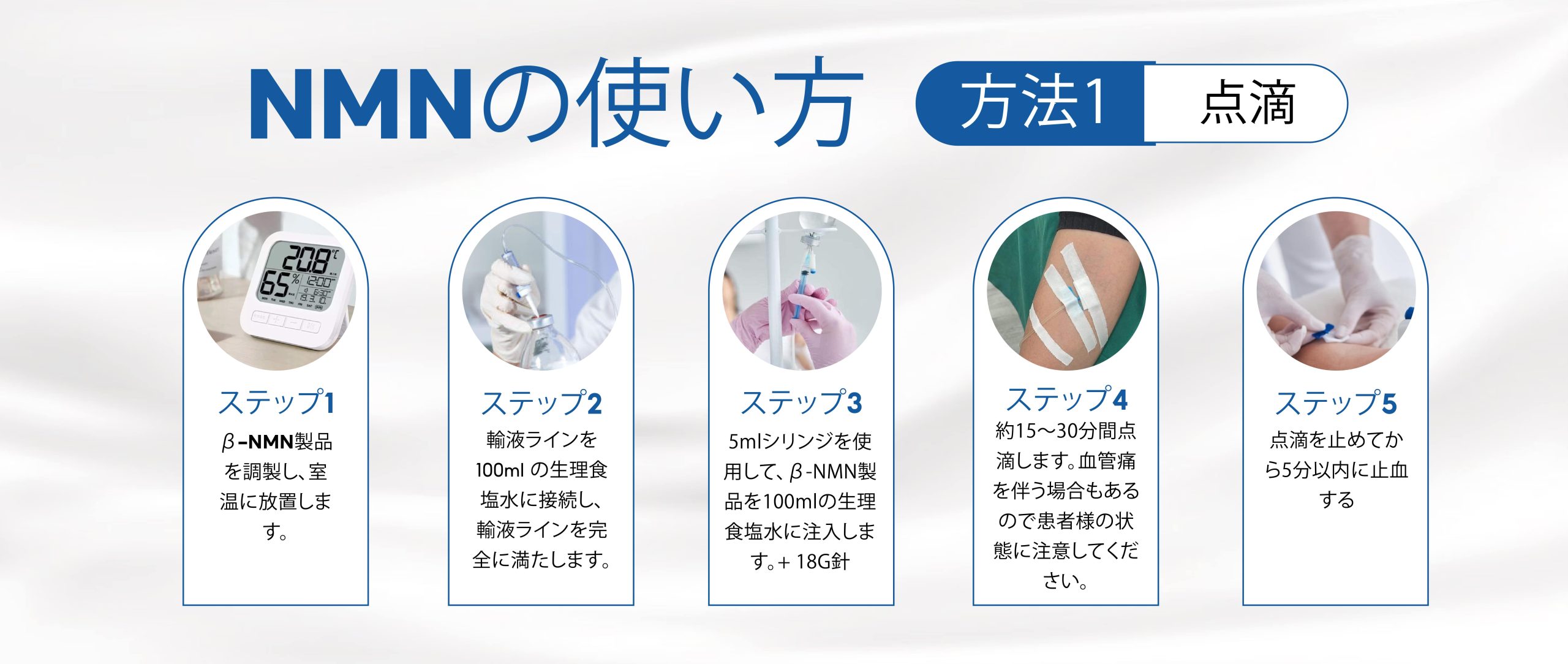 NMNの使い方 方法1 点滴

20.8℃
65%
12:00

ステップ1
β-NMN製品を調製し、室温に放置します。

ステップ2
輸液ラインを100ml の生理食塩水に接続し、輸液ラインを完全に満たします。

ステップ3
5mlシリンジを使用して、β-NMN製品を100mlの生理食塩水に注入します。+ 18G針

ステップ4
約15～30分間点滴します。血管痛を伴う場合もあるので患者様の状態に注意してください。

ステップ5
点滴を止めてから5分以内に止血する